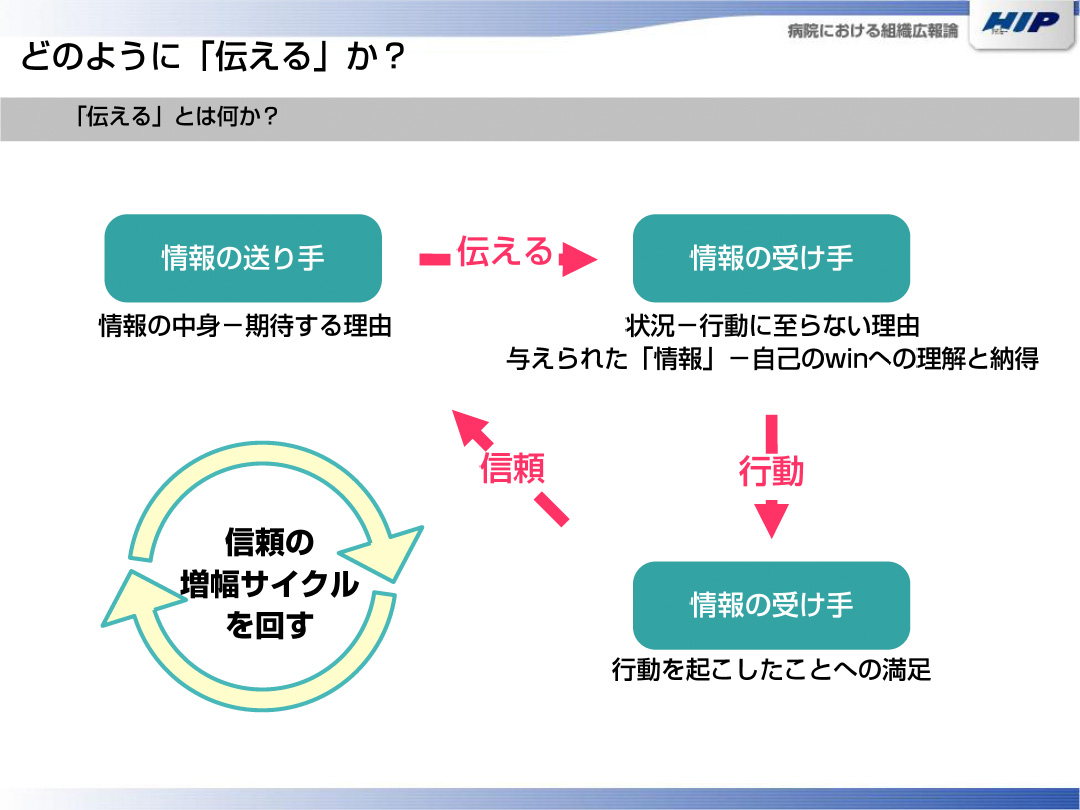 病院における組織広報論

HIP

どのように「伝える」か？

「伝える」とは何か？

情報の送り手

伝える

情報の受け手

情報の中身－期待する理由

状況－行動に至らない理由
与えられた「情報」－自己のwinへの理解と納得

信頼

行動

信頼の
増幅サイクル
を回す

情報の受け手

行動を起こしたことへの満足